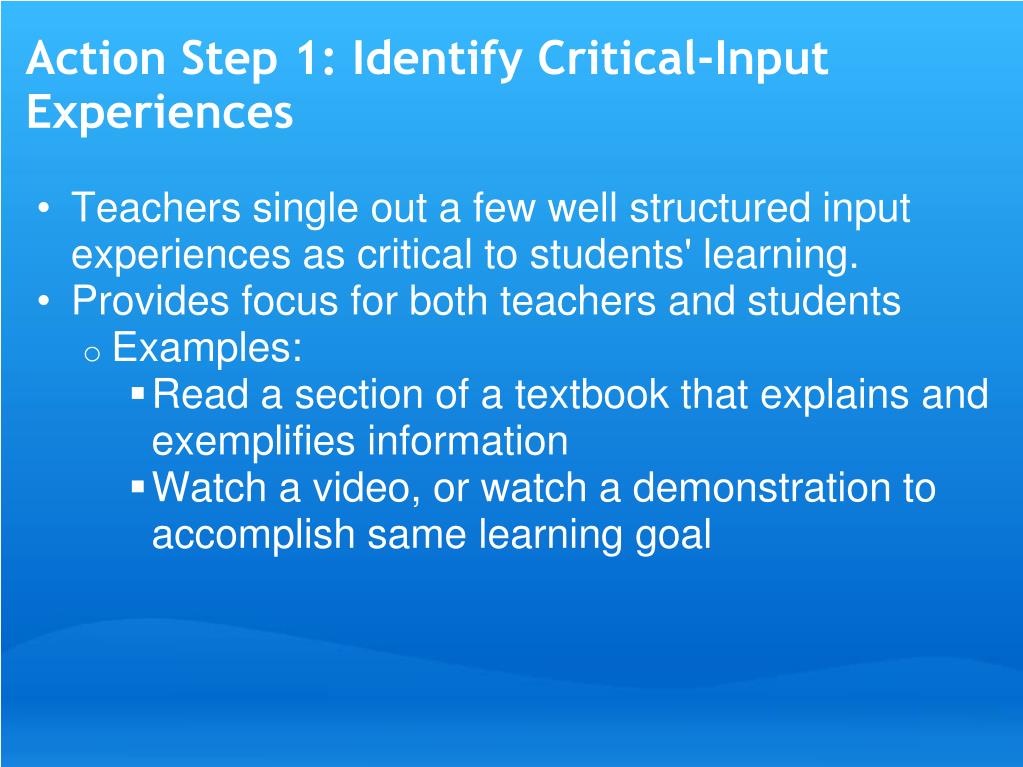 Action Step 1: Identify Critical-Input Experiences

• Teachers single out a few well structured input experiences as critical to students' learning.
• Provides focus for both teachers and students
o Examples:
▪ Read a section of a textbook that explains and exemplifies information
▪ Watch a video, or watch a demonstration to accomplish same learning goal